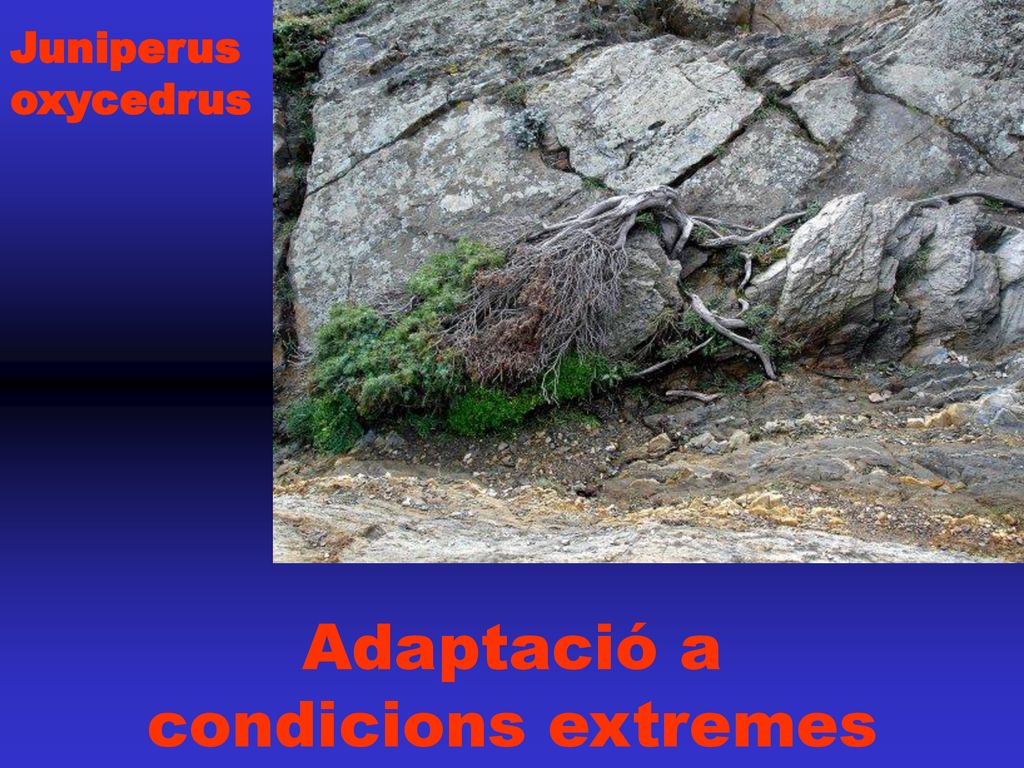 Juniperus oxycedrus

Adaptació a condicions extremes